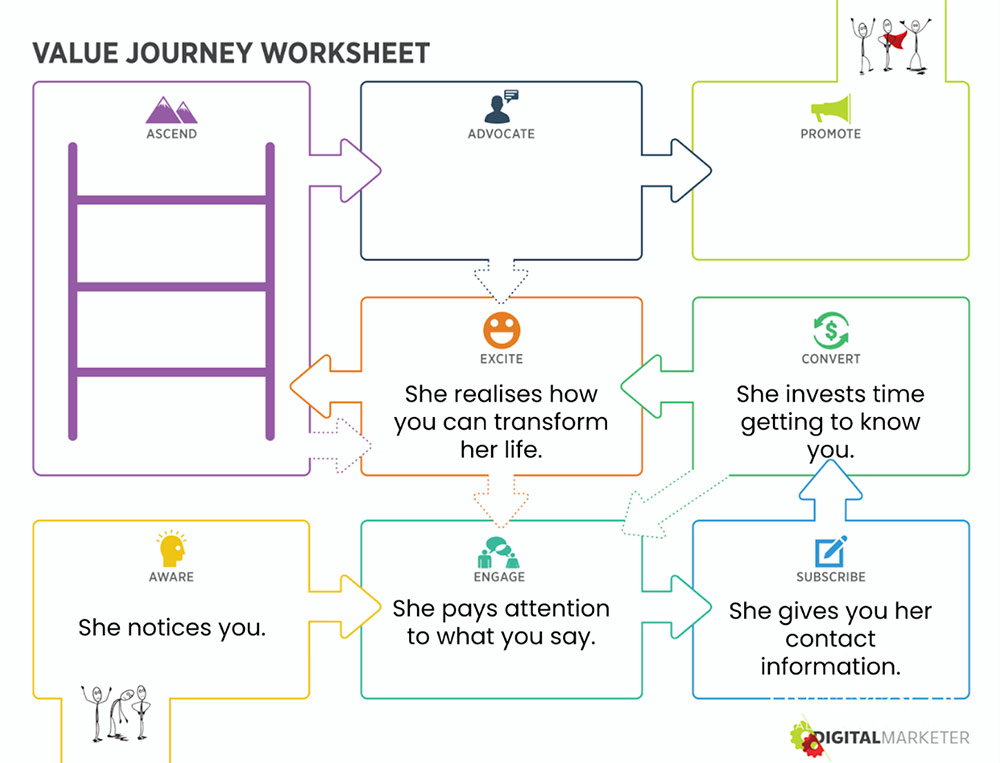 VALUE JOURNEY WORKSHEET

ASCEND

ADVOCATE

PROMOTE

EXCITE

She realises how you can transform her life.

CONVERT

She invests time getting to know you.

AWARE

She notices you.

ENGAGE

She pays attention to what you say.

SUBSCRIBE

She gives you her contact information.

DIGITALMARKETER